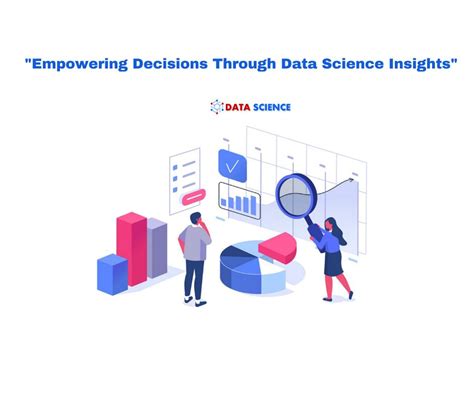 "Empowering Decisions Through Data Science Insights"

DATA SCIENCE